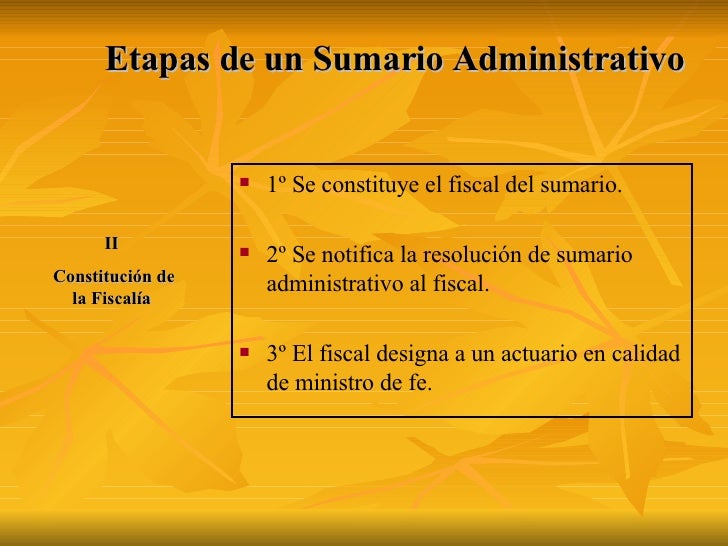 Etapas de un Sumario Administrativo

II

Constitución de la Fiscalía

1º Se constituye el fiscal del sumario.

2º Se notifica la resolución de sumario administrativo al fiscal.

3º El fiscal designa a un actuario en calidad de ministro de fe.